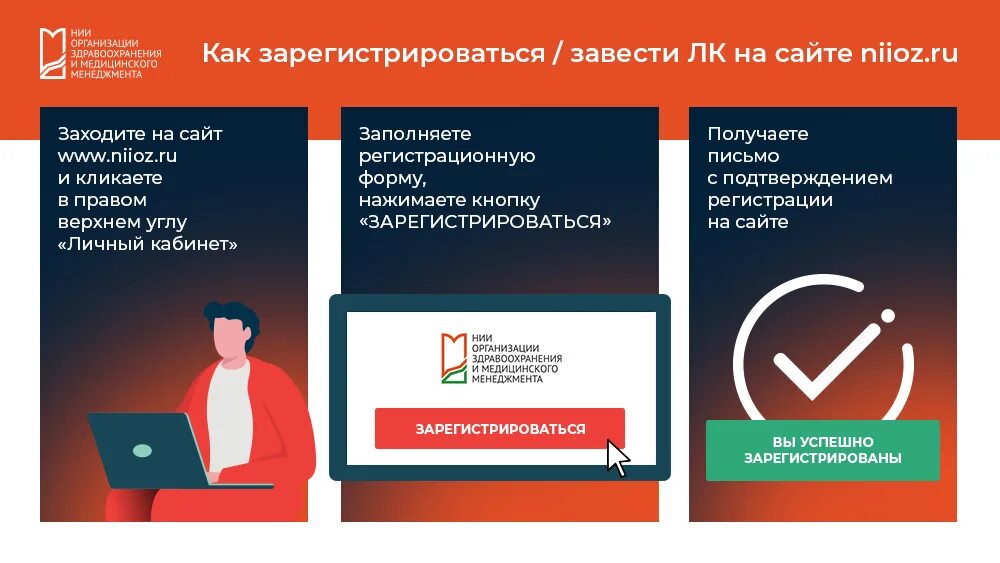 НИИ ОРГАНИЗАЦИИ ЗДРАВООХРАНЕНИЯ И МЕДИЦИНСКОГО МЕНЕДЖМЕНТА

Как зарегистрироваться / завести ЛК на сайте niioz.ru

Заходите на сайт www.niioz.ru и кликаете в правом верхнем углу «Личный кабинет»

Заполняете регистрационную форму, нажимаете кнопку «ЗАРЕГИСТРИРОВАТЬСЯ»

НИИ ОРГАНИЗАЦИИ ЗДРАВООХРАНЕНИЯ И МЕДИЦИНСКОГО МЕНЕДЖМЕНТА

ЗАРЕГИСТРИРОВАТЬСЯ

Получаете письмо с подтверждением регистрации на сайте

ВЫ УСПЕШНО ЗАРЕГИСТРИРОВАНЫ